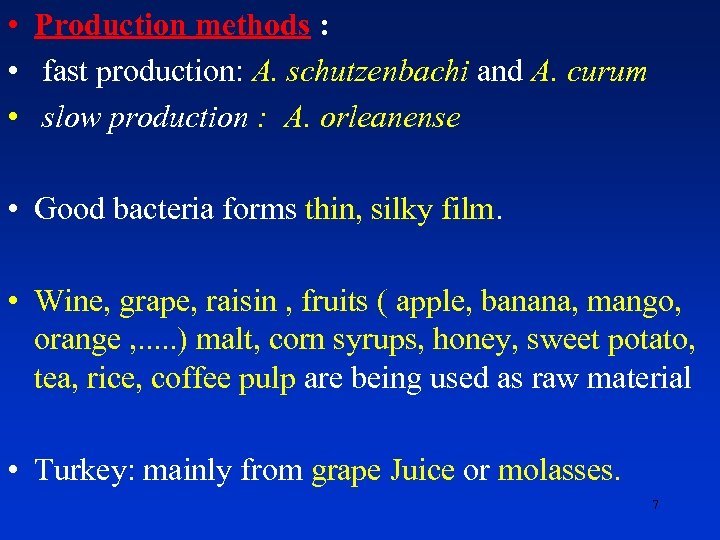 • Production methods :
• fast production: A. schutzenbachi and A. curum
• slow production : A. orleanense

• Good bacteria forms thin, silky film.

• Wine, grape, raisin , fruits ( apple, banana, mango, orange ,.....) malt, corn syrups, honey, sweet potato, tea, rice, coffee pulp are being used as raw material

• Turkey: mainly from grape Juice or molasses.

7